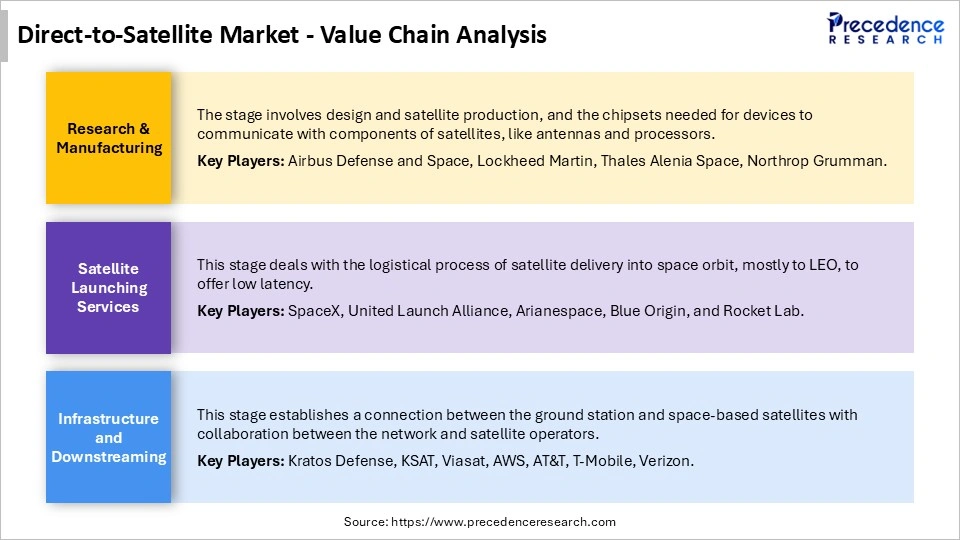 Direct-to-Satellite Market - Value Chain Analysis

Precedence RESEARCH

Research & Manufacturing

The stage involves design and satellite production, and the chipsets needed for devices to communicate with components of satellites, like antennas and processors.

Key Players: Airbus Defense and Space, Lockheed Martin, Thales Alenia Space, Northrop Grumman.

Satellite Launching Services

This stage deals with the logistical process of satellite delivery into space orbit, mostly to LEO, to offer low latency.

Key Players: SpaceX, United Launch Alliance, Arianespace, Blue Origin, and Rocket Lab.

Infrastructure and Downstreaming

This stage establishes a connection between the ground station and space-based satellites with collaboration between the network and satellite operators.

Key Players: Kratos Defense, KSAT, Viasat, AWS, AT&T, T-Mobile, Verizon.

Source: https://www.precedenceresearch.com